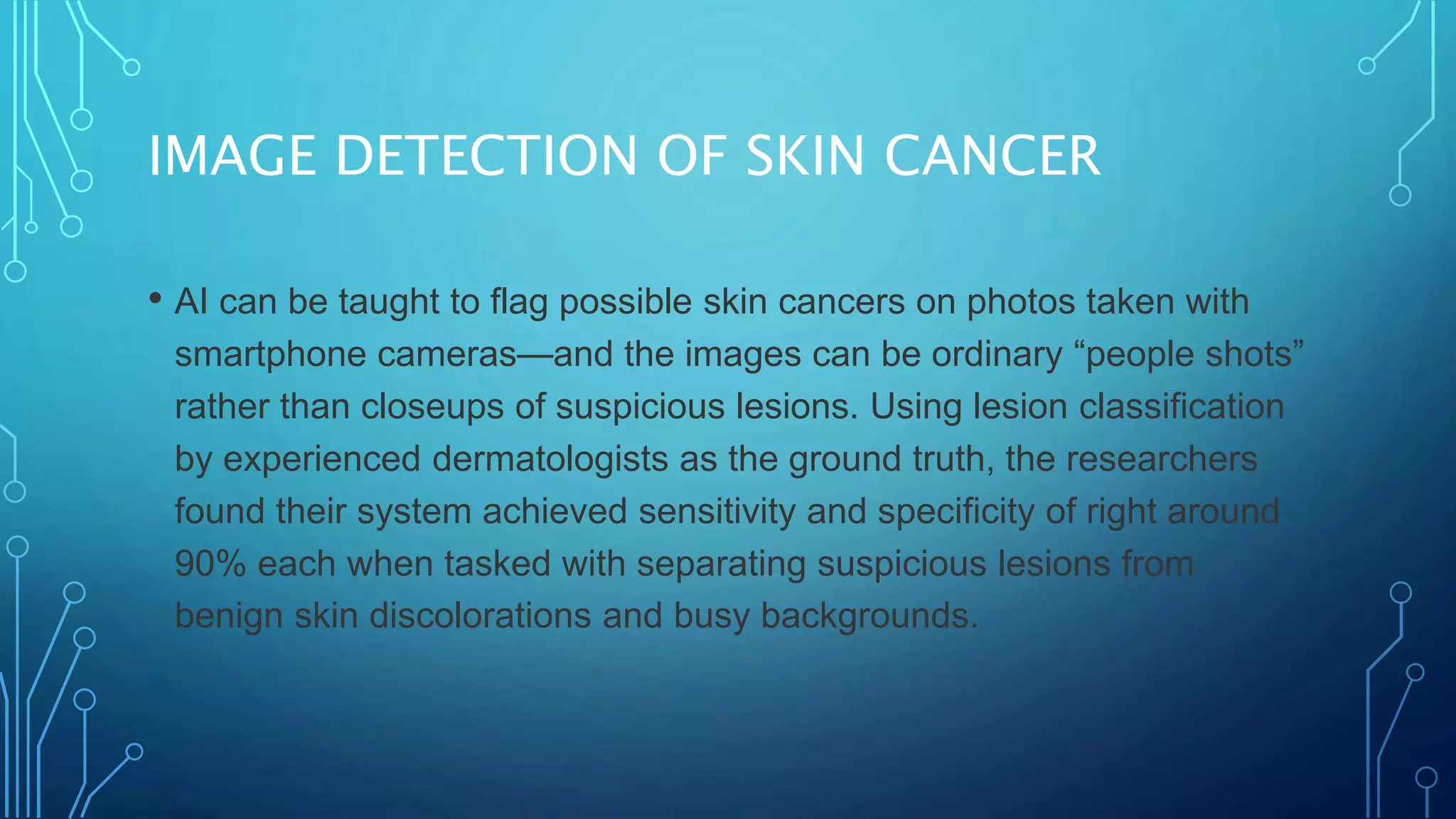 IMAGE DETECTION OF SKIN CANCER

• AI can be taught to flag possible skin cancers on photos taken with smartphone cameras—and the images can be ordinary “people shots” rather than closeups of suspicious lesions. Using lesion classification by experienced dermatologists as the ground truth, the researchers found their system achieved sensitivity and specificity of right around 90% each when tasked with separating suspicious lesions from benign skin discolorations and busy backgrounds.